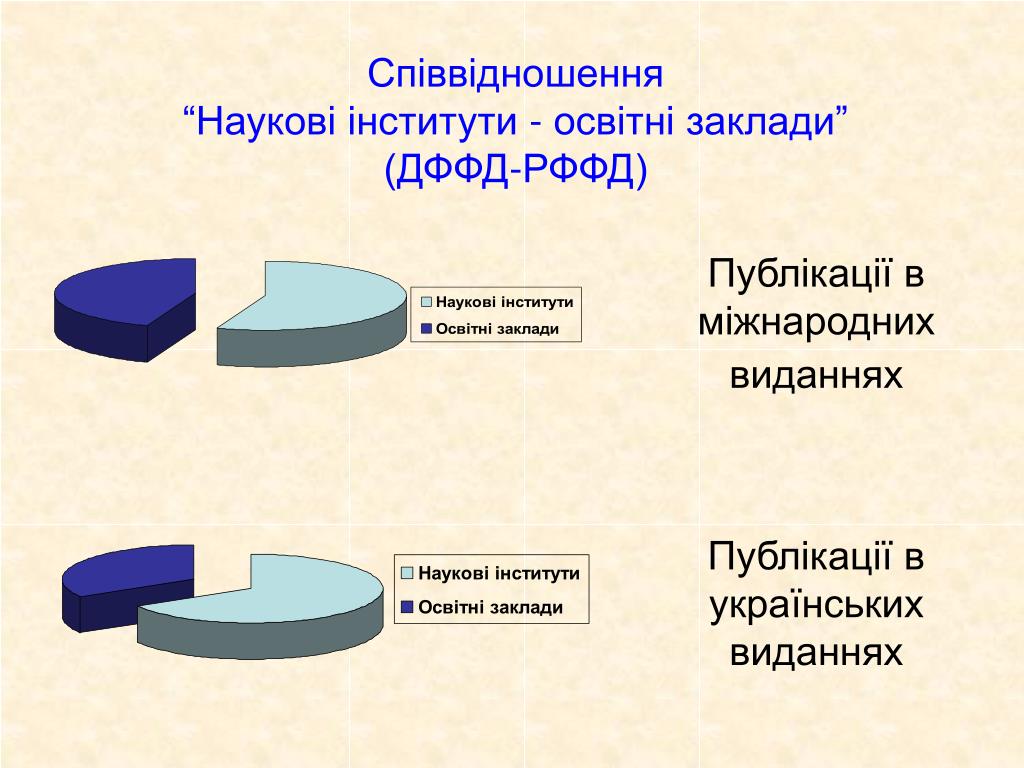 Співвідношення
“Наукові інститути - освітні заклади”
(ДФФД-РФФД)

Наукові інститути
Освітні заклади

Публікації в міжнародних виданнях

Наукові інститути
Освітні заклади

Публікації в українських виданнях